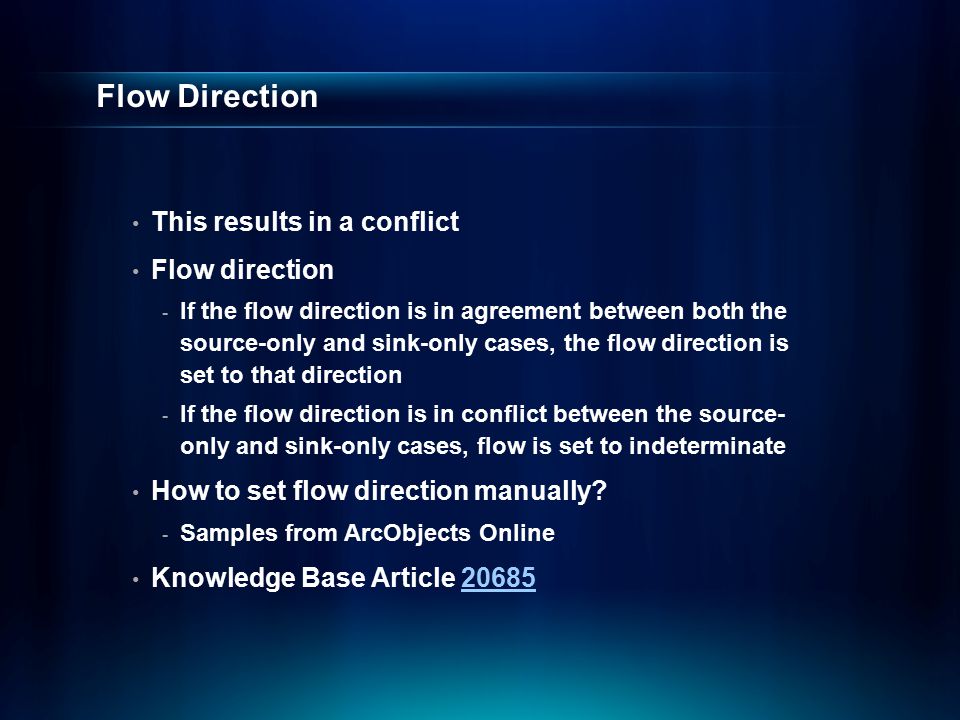 Flow Direction

• This results in a conflict

• Flow direction

- If the flow direction is in agreement between both the source-only and sink-only cases, the flow direction is set to that direction

- If the flow direction is in conflict between the source-only and sink-only cases, flow is set to indeterminate

• How to set flow direction manually?

- Samples from ArcObjects Online

• Knowledge Base Article 20685